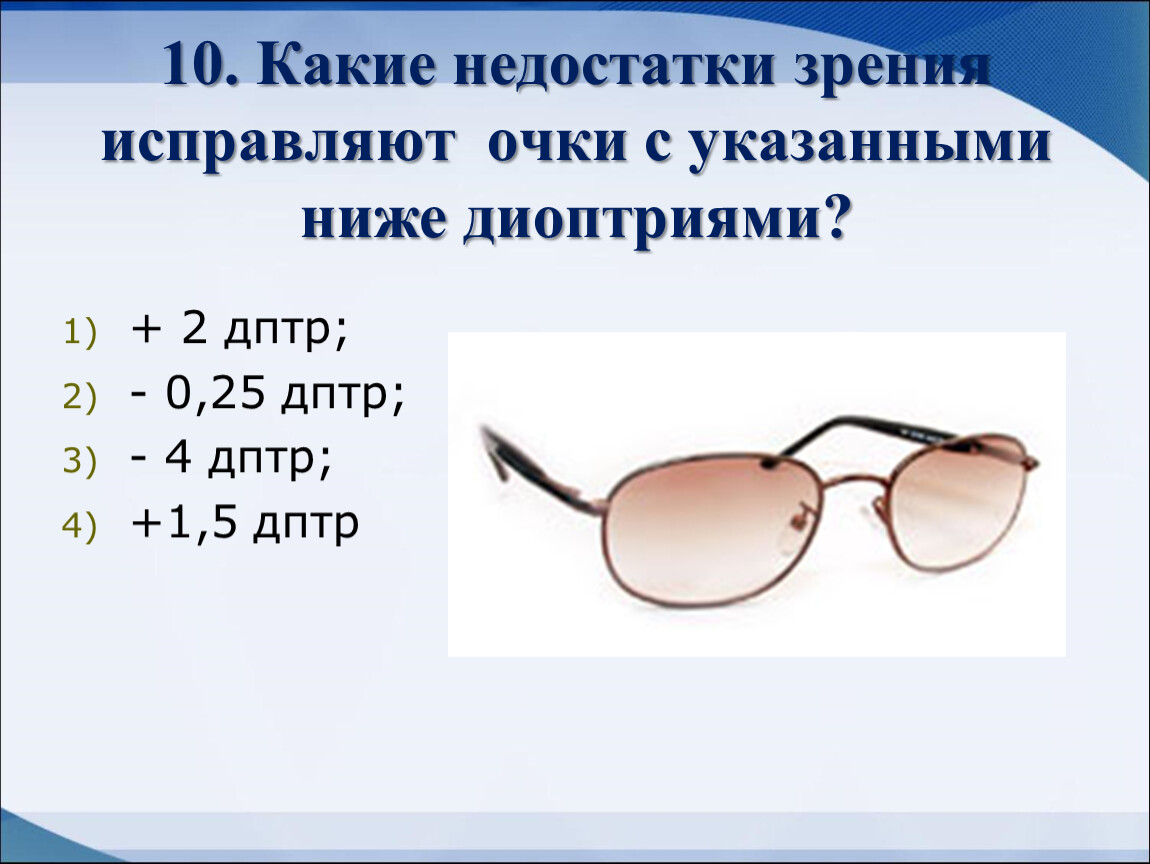 10. Какие недостатки зрения исправляют  очки с указанными ниже диоптриями?

1) + 2 дптр;
2) - 0,25 дптр;
3) - 4 дптр;
4) +1,5 дптр